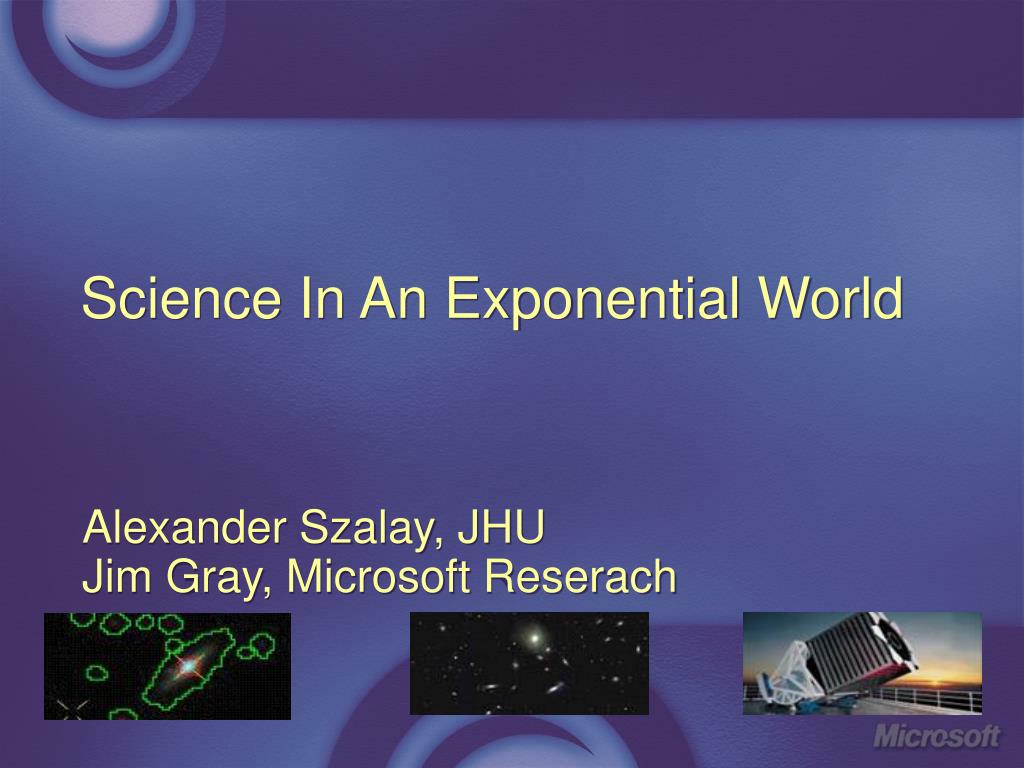 Science In An Exponential World

Alexander Szalay, JHU
Jim Gray, Microsoft Reserach

Microsoft